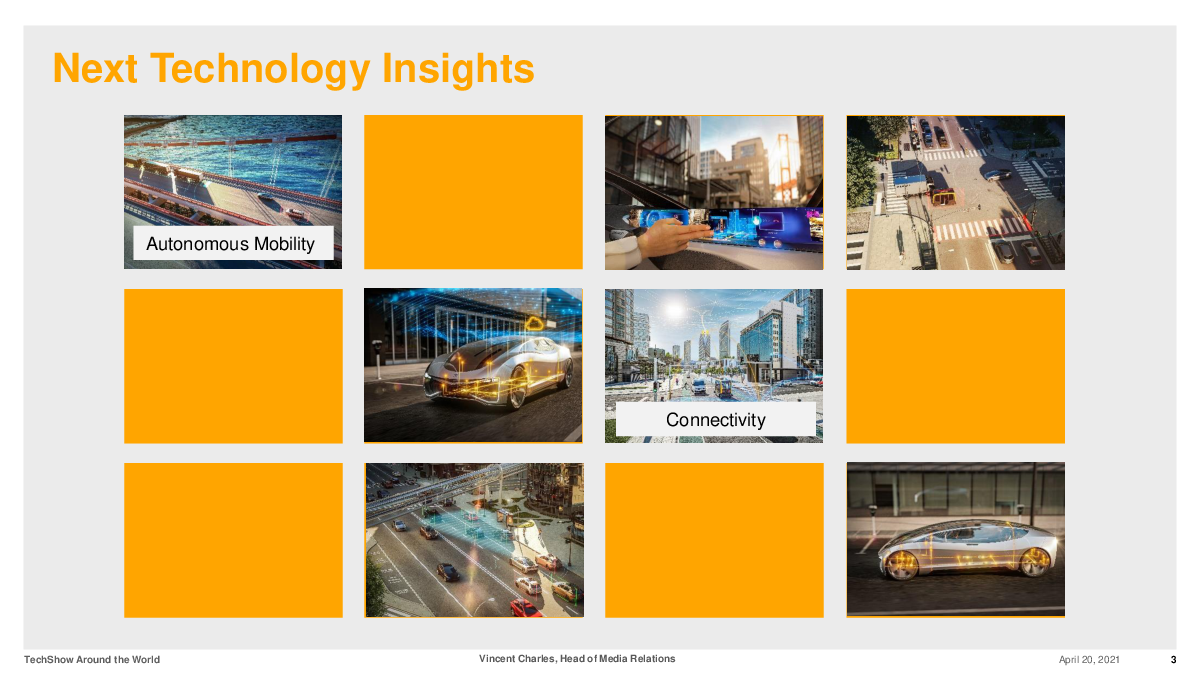 Next Technology Insights

Autonomous Mobility

Connectivity

TechShow Around the World

Vincent Charles, Head of Media Relations

April 20, 2021

3